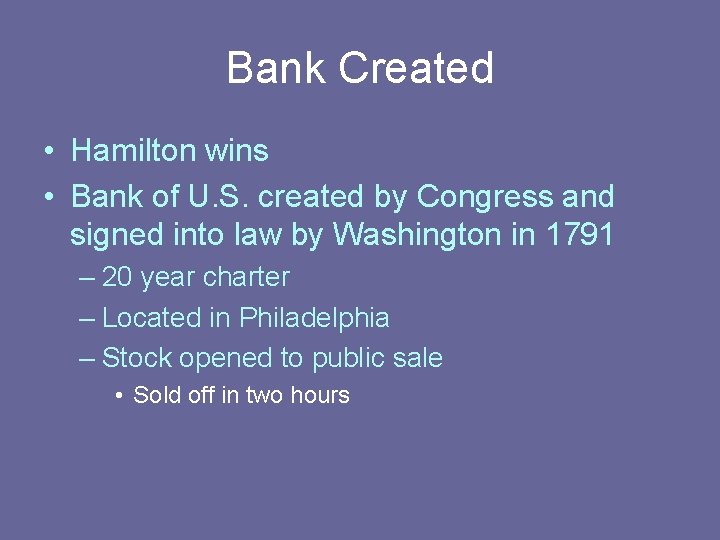 Bank Created

• Hamilton wins
• Bank of U.S. created by Congress and signed into law by Washington in 1791
– 20 year charter
– Located in Philadelphia
– Stock opened to public sale
• Sold off in two hours